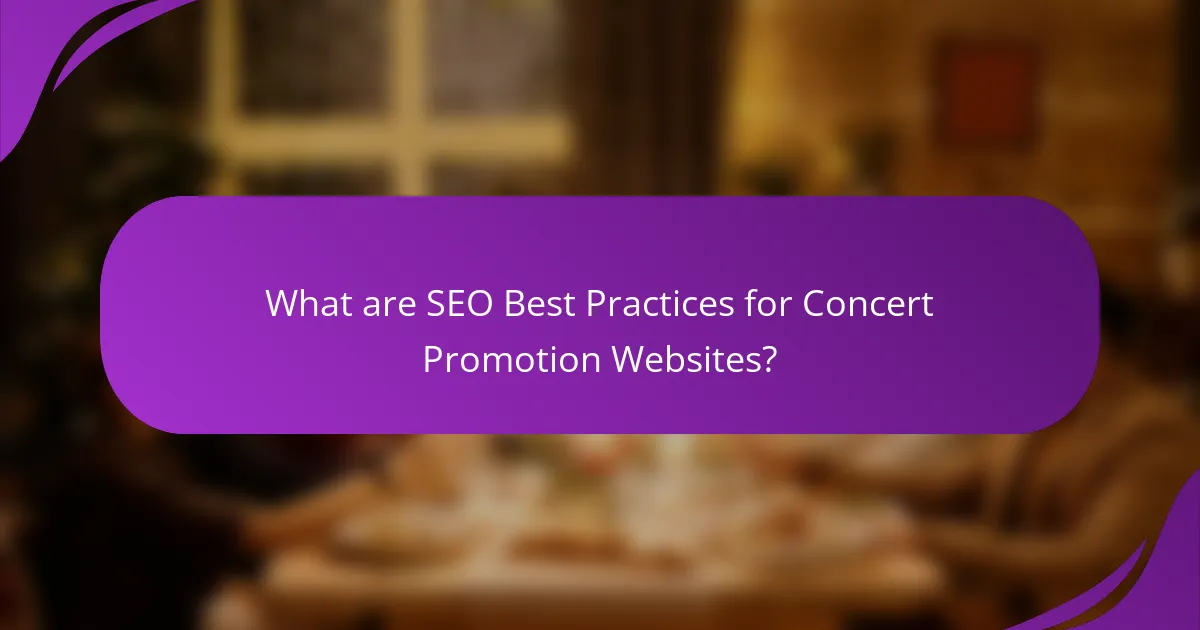 What are SEO Best Practices for Concert Promotion Websites?